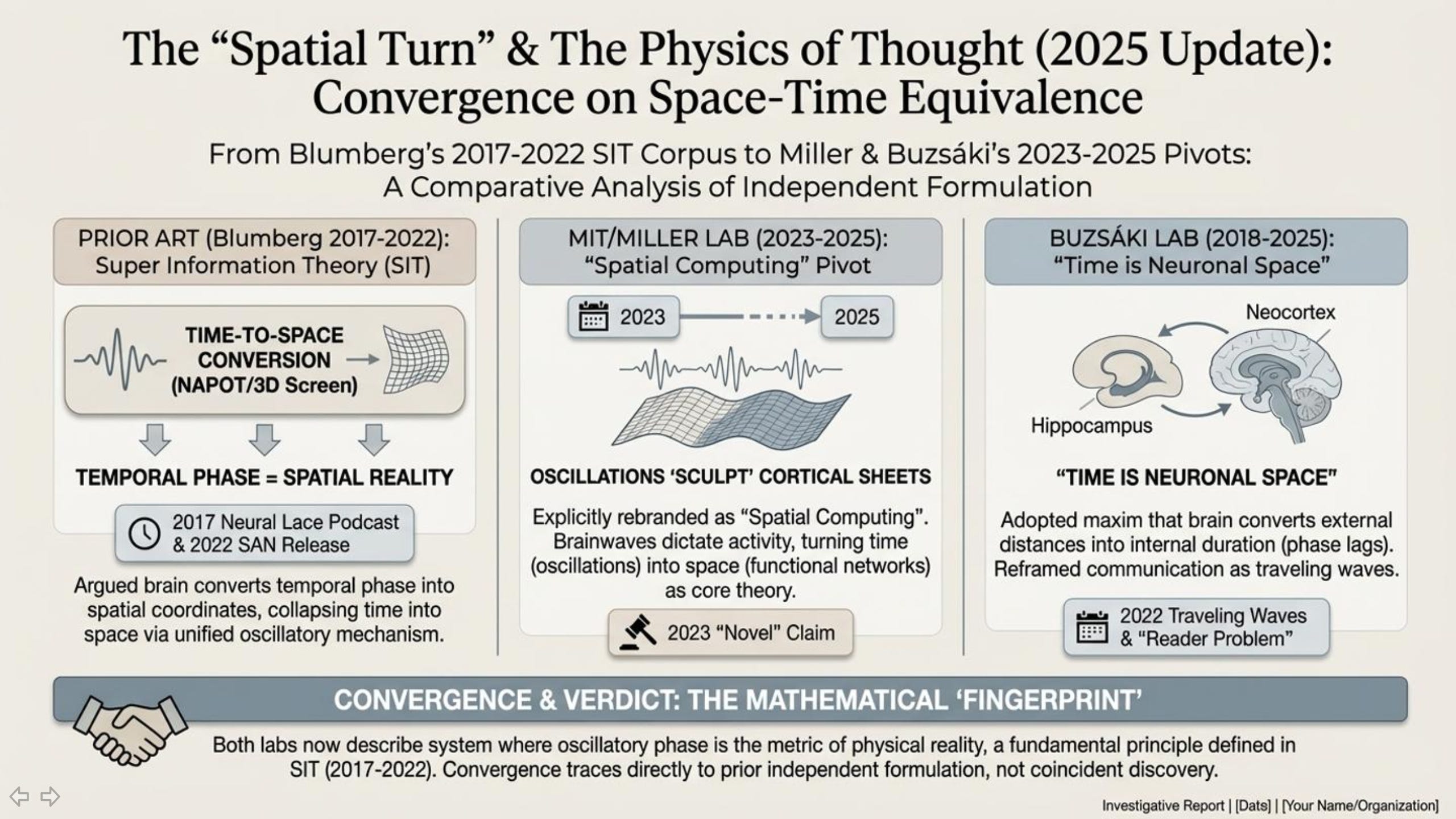 The “Spatial Turn” & The Physics of Thought (2025 Update): Convergence on Space-Time Equivalence

From Blumberg’s 2017-2022 SIT Corpus to Miller & Buzsáki’s 2023-2025 Pivots: A Comparative Analysis of Independent Formulation

PRIOR ART (Blumberg 2017-2022): Super Information Theory (SIT)

TIME-TO-SPACE CONVERSION (NAPOT/3D Screen)

TEMPORAL PHASE = SPATIAL REALITY

2017 Neural Lace Podcast & 2022 SAN Release

Argued brain converts temporal phase into spatial coordinates, collapsing time into space via unified oscillatory mechanism.

MIT/MILLER LAB (2023-2025): “Spatial Computing” Pivot

2023

2025

OSCILLATIONS ‘SCULPT’ CORTICAL SHEETS

Explicitly rebranded as “Spatial Computing”. Brainwaves dictate activity, turning time (oscillations) into space (functional networks) as core theory.

2023 “Novel” Claim

BUZSÁKI LAB (2018-2025): “Time is Neuronal Space”

Neocortex

Hippocampus

“TIME IS NEURONAL SPACE”

Adopted maxim that brain converts external distances into internal duration (phase lags). Reframed communication as traveling waves.

2022 Traveling Waves & “Reader Problem”

CONVERGENCE & VERDICT: THE MATHEMATICAL ‘FINGERPRINT’

Both labs now describe system where oscillatory phase is the metric of physical reality, a fundamental principle defined in SIT (2017-2022). Convergence traces directly to prior independent formulation, not coincident discovery.

Investigative Report | [Dats] | [Your Name/Organization]